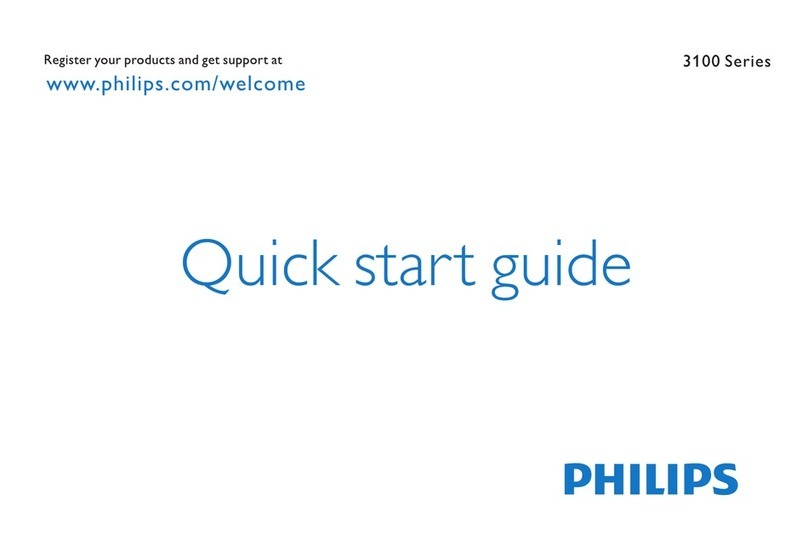 Register your products and get support at
www.philips.com/welcome

3100 Series

Quick start guide

PHILIPS